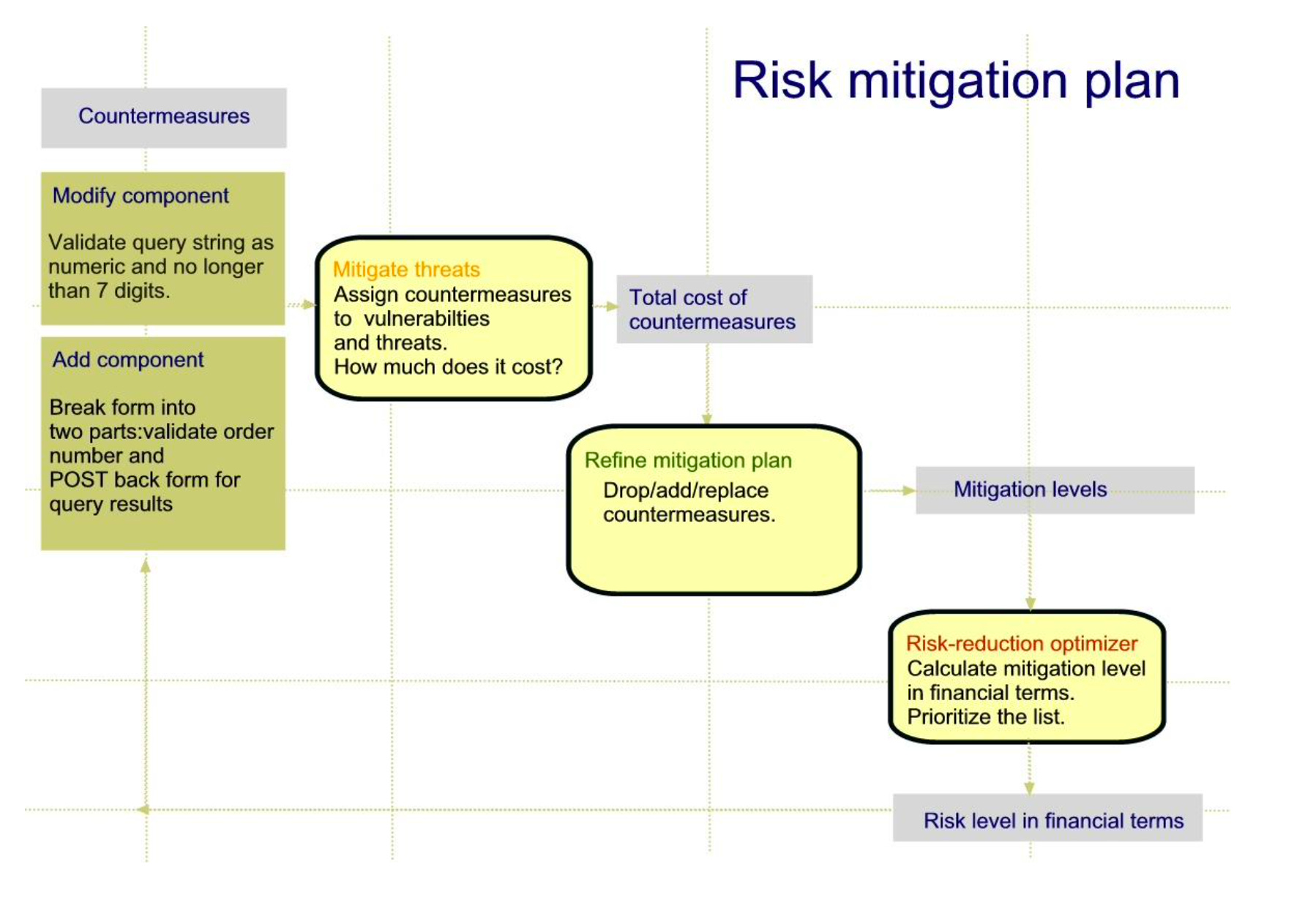 Risk mitigation plan

Countermeasures

Modify component

Validate query string as numeric and no longer than 7 digits.

Add component

Break form into two parts:validate order number and POST back form for query results

Mitigate threats
Assign countermeasures to vulnerabilties and threats.
How much does it cost?

Total cost of countermeasures

Refine mitigation plan
Drop/add/replace countermeasures.

Mitigation levels

Risk-reduction optimizer
Calculate mitigation level in financial terms.
Prioritize the list.

Risk level in financial terms